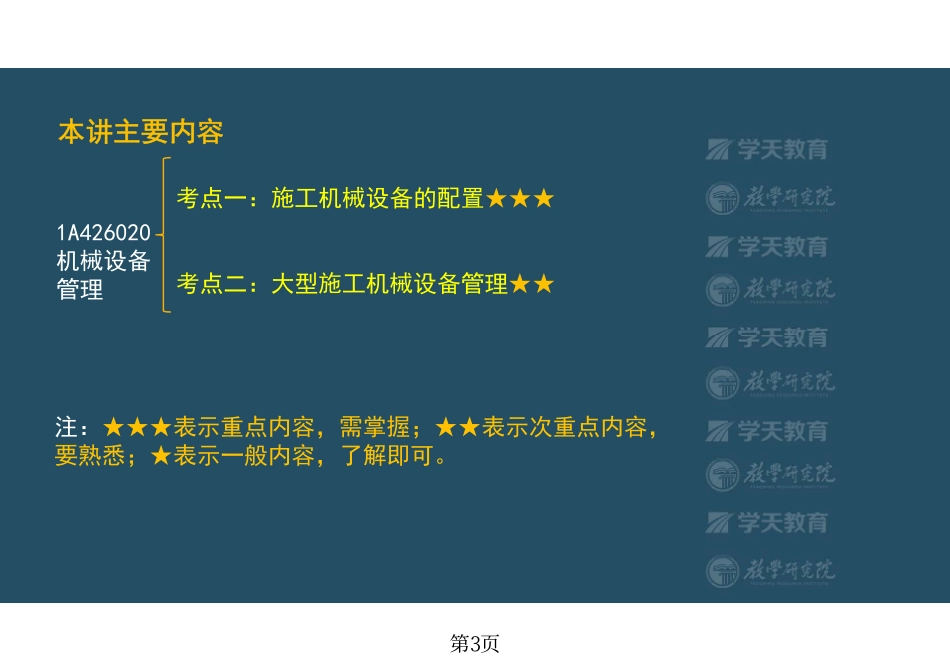 本讲主要内容

1A426020 机械设备管理

考点一：施工机械设备的配置★★★

考点二：大型施工机械设备管理★★

注：★★★表示重点内容，需掌握；★★表示次重点内容，要熟悉；★表示一般内容，了解即可。

学天教育
教学研究院
学天教育
教学研究院
学天教育
教学研究院
学天教育
教学研究院
学天教育
教学研究院

第3页